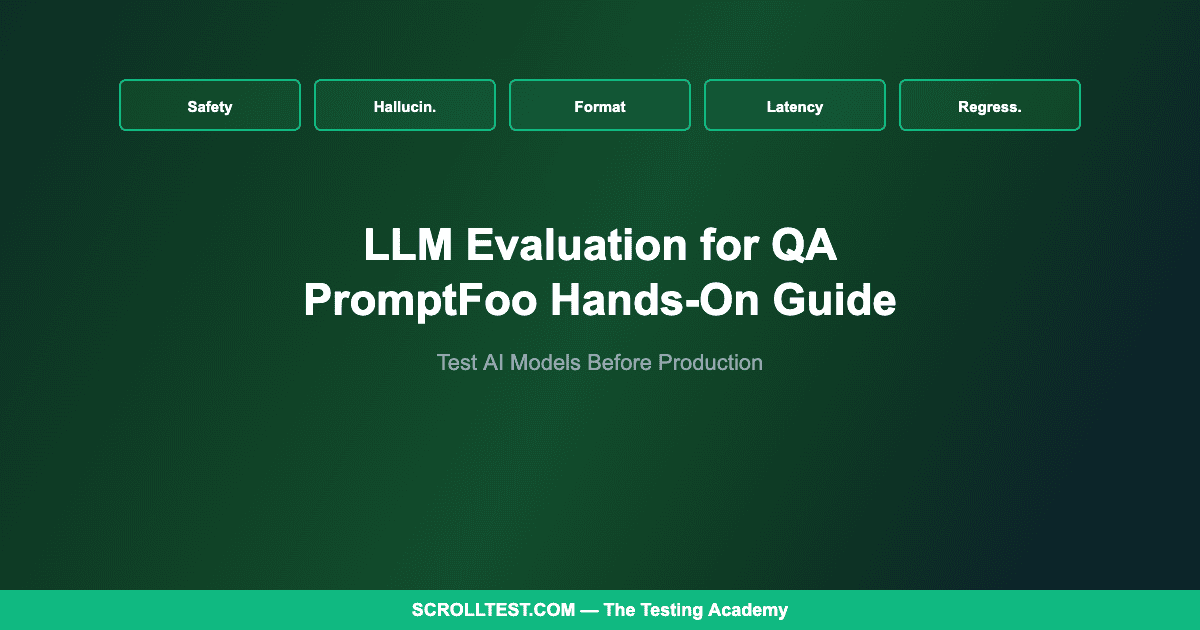 Safety

Hallucin.

Format

Latency

Regress.

LLM Evaluation for QA
PromptFoo Hands-On Guide

Test AI Models Before Production

SCROLLTEST.COM — The Testing Academy